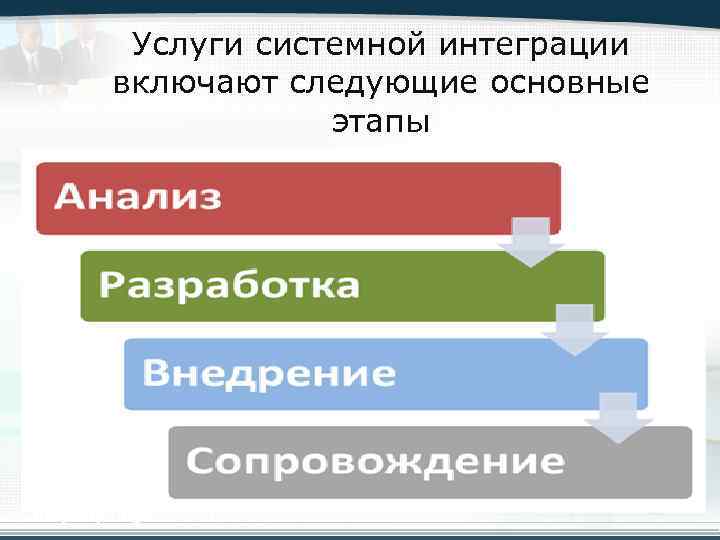 Услуги системной интеграции включают следующие основные этапы

Анализ

Разработка

Внедрение

Сопровождение